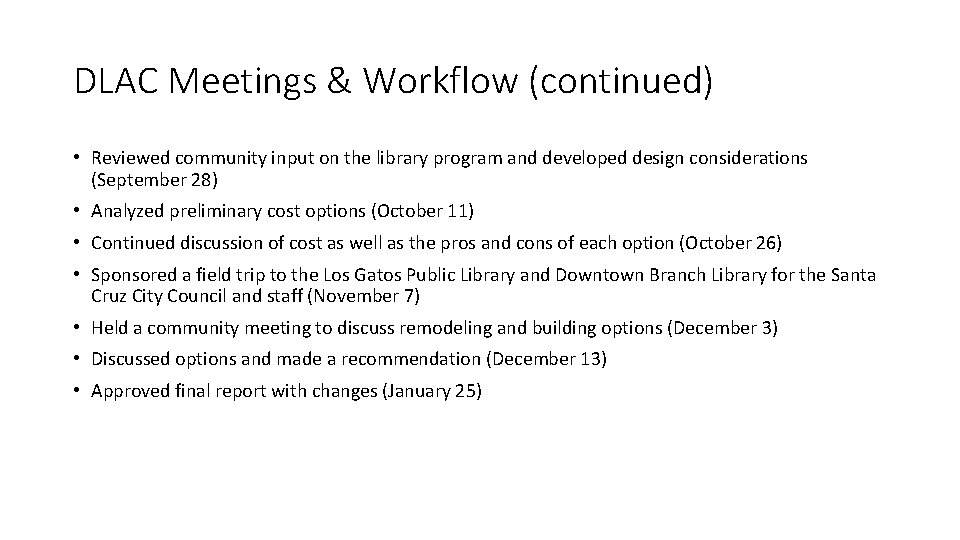 DLAC Meetings & Workflow (continued)

• Reviewed community input on the library program and developed design considerations (September 28)
• Analyzed preliminary cost options (October 11)
• Continued discussion of cost as well as the pros and cons of each option (October 26)
• Sponsored a field trip to the Los Gatos Public Library and Downtown Branch Library for the Santa Cruz City Council and staff (November 7)
• Held a community meeting to discuss remodeling and building options (December 3)
• Discussed options and made a recommendation (December 13)
• Approved final report with changes (January 25)